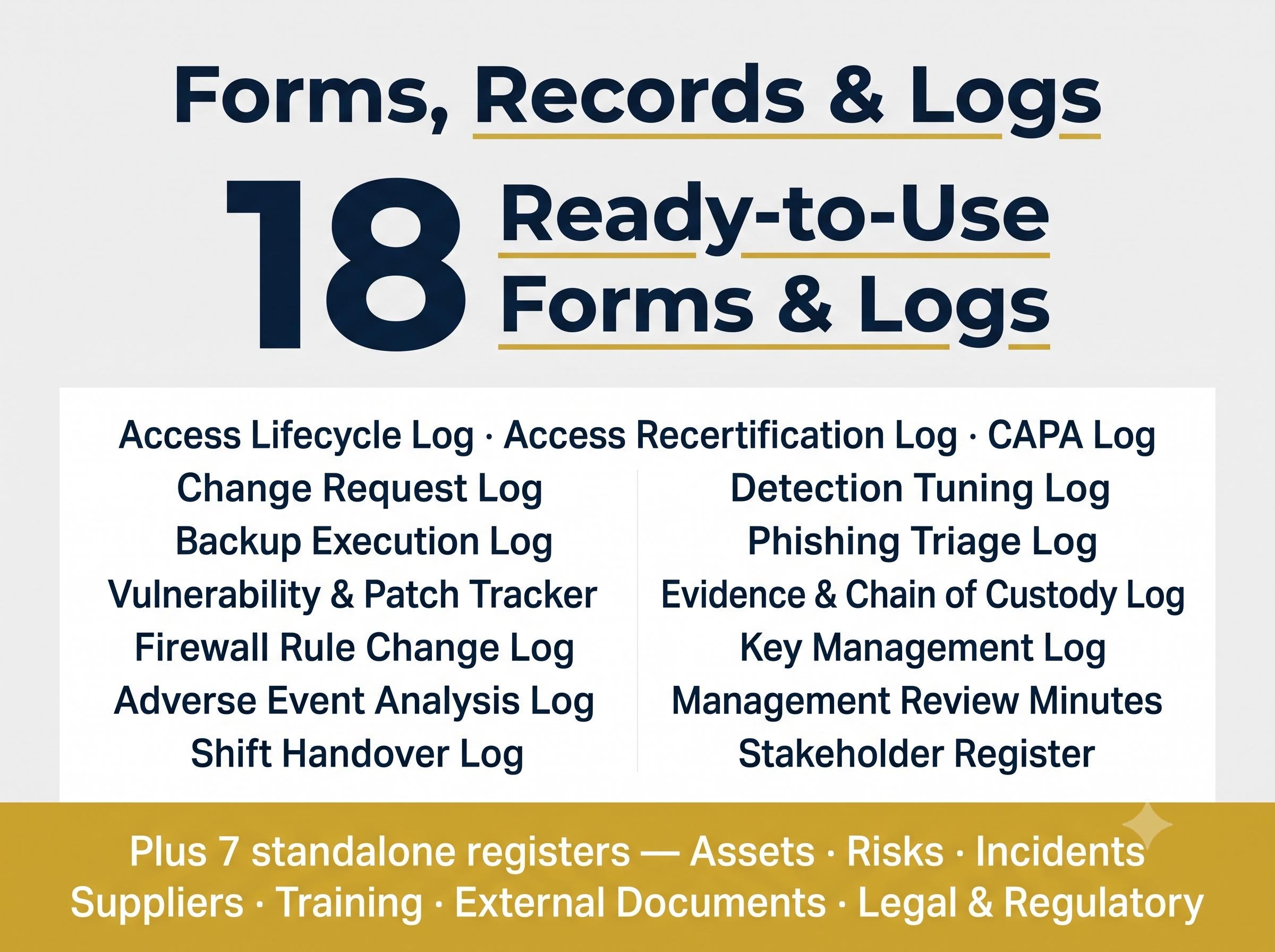 Forms, Records & Logs

18 Ready-to-Use Forms & Logs

Access Lifecycle Log · Access Recertification Log · CAPA Log

Change Request Log
Backup Execution Log
Vulnerability & Patch Tracker
Firewall Rule Change Log
Adverse Event Analysis Log
Shift Handover Log

Detection Tuning Log
Phishing Triage Log
Evidence & Chain of Custody Log
Key Management Log
Management Review Minutes
Stakeholder Register

Plus 7 standalone registers — Assets · Risks · Incidents
Suppliers · Training · External Documents · Legal & Regulatory